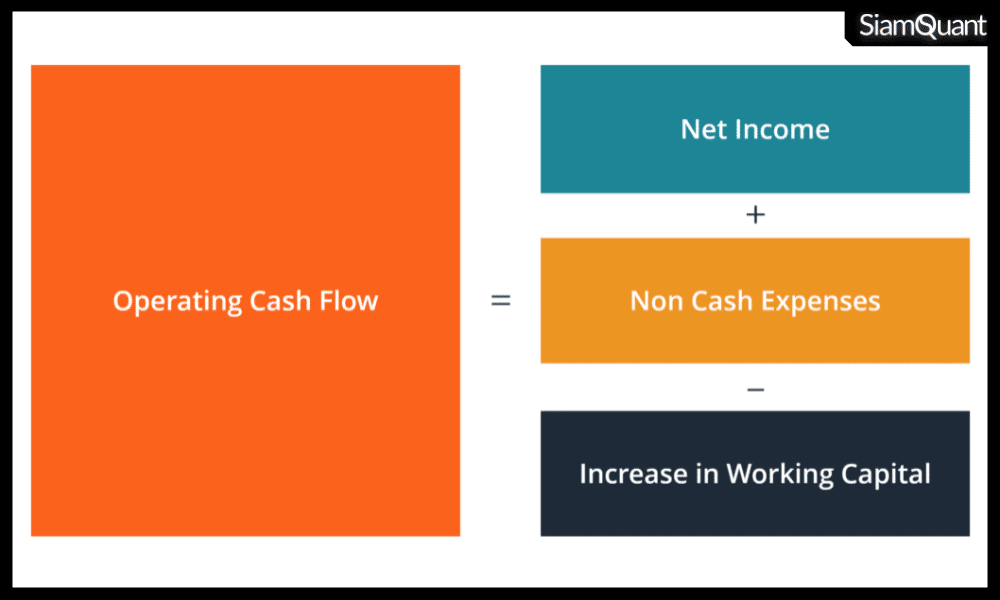 SiamQuant

Operating Cash Flow

=

Net Income

+

Non Cash Expenses

−

Increase in Working Capital